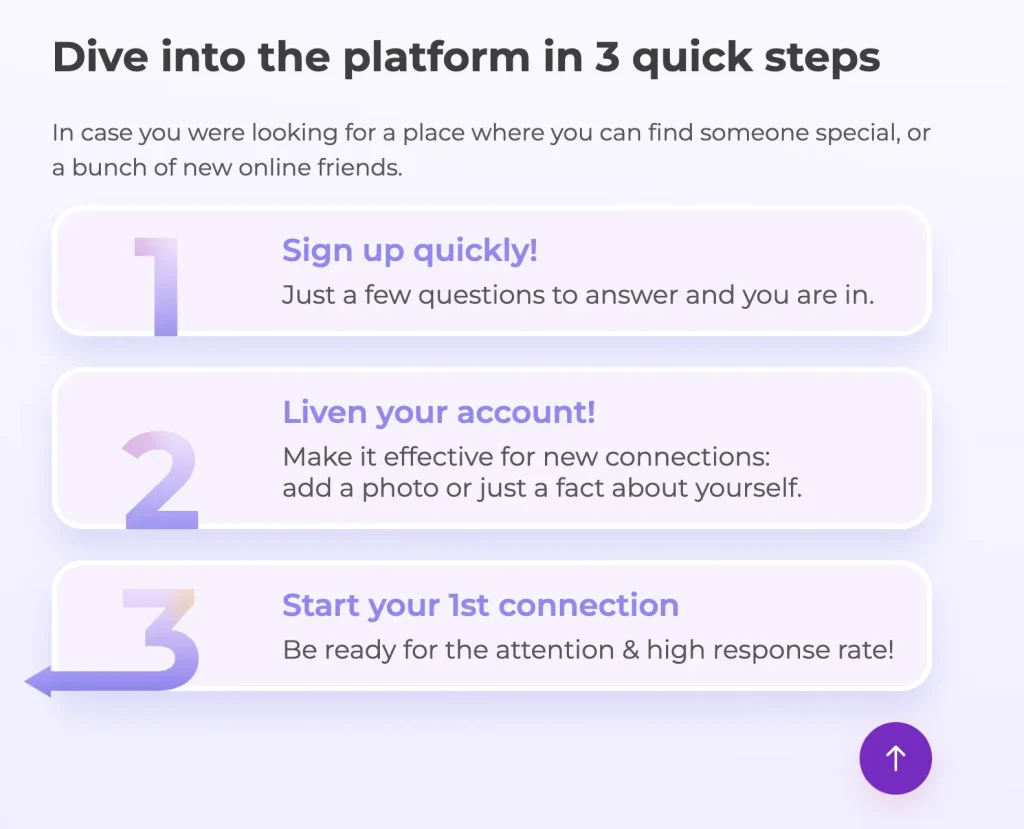 Dive into the platform in 3 quick steps

In case you were looking for a place where you can find someone special, or a bunch of new online friends.

1

Sign up quickly!

Just a few questions to answer and you are in.

2

Liven your account!

Make it effective for new connections: add a photo or just a fact about yourself.

3

Start your 1st connection

Be ready for the attention & high response rate!